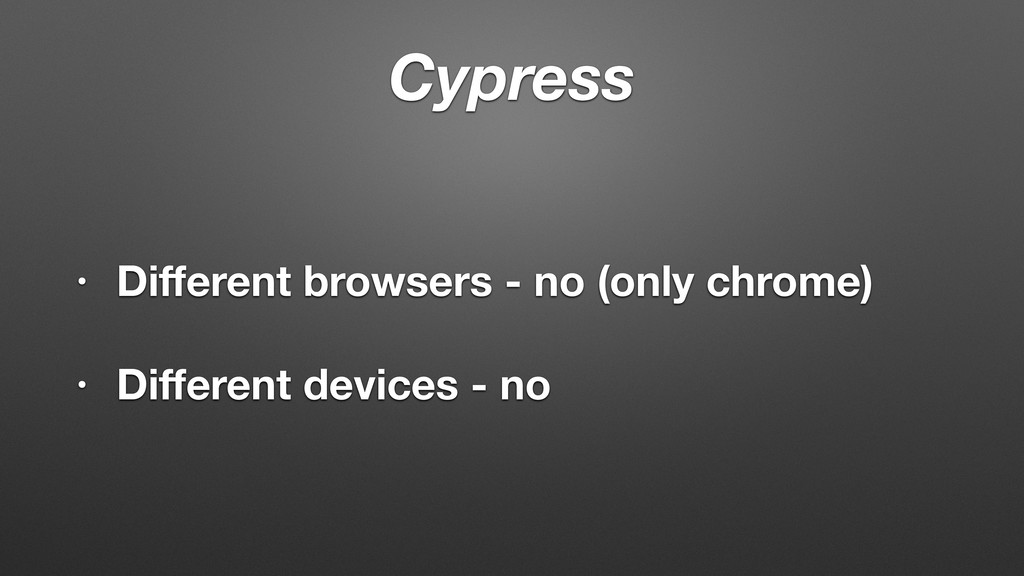 Cypress

• Different browsers - no (only chrome)

• Different devices - no